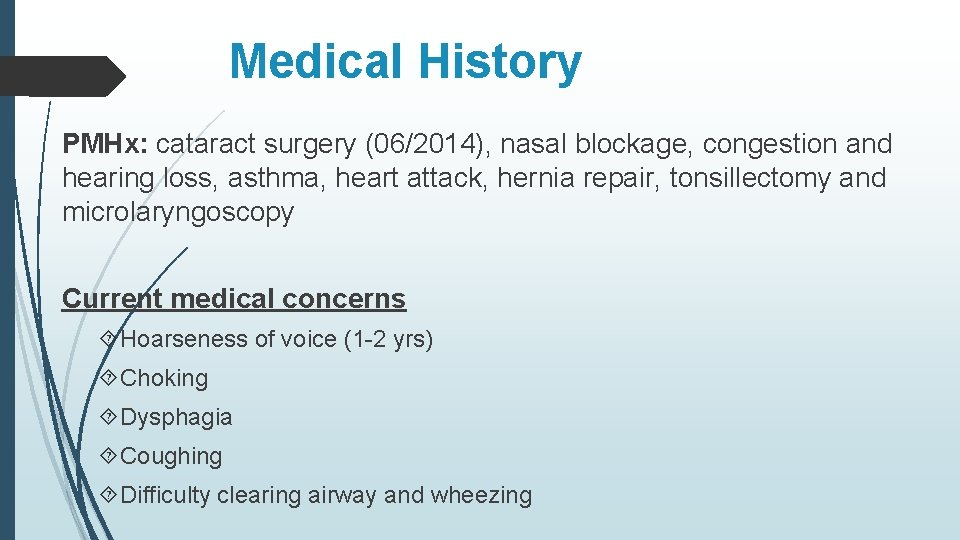 Medical History

PMHx: cataract surgery (06/2014), nasal blockage, congestion and hearing loss, asthma, heart attack, hernia repair, tonsillectomy and microlaryngoscopy

Current medical concerns

Hoarseness of voice (1-2 yrs)

Choking

Dysphagia

Coughing

Difficulty clearing airway and wheezing